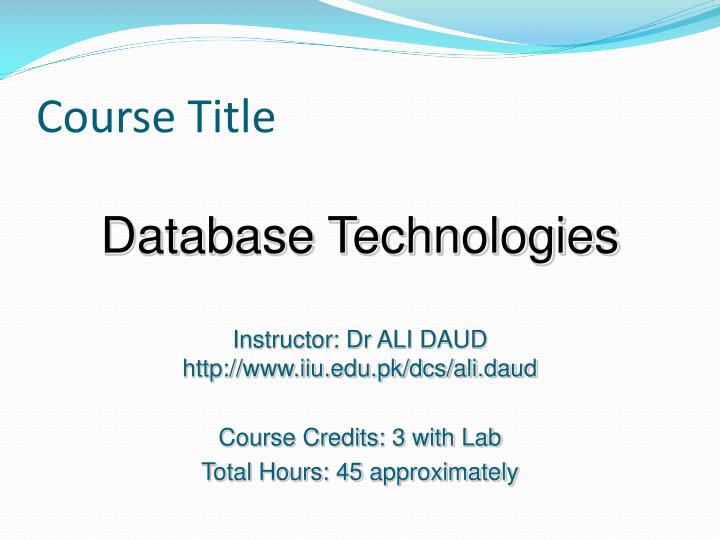 Course Title

Database Technologies

Instructor: Dr ALI DAUD
http://www.iiu.edu.pk/dcs/ali.daud

Course Credits: 3 with Lab
Total Hours: 45 approximately